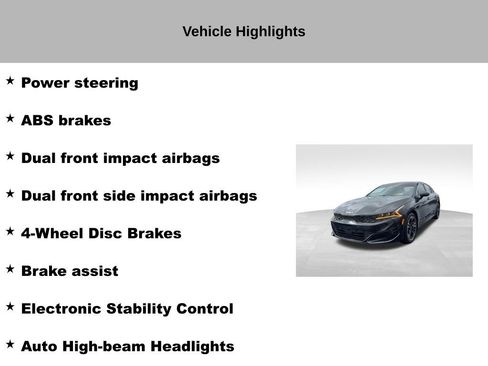 Vehicle Highlights

★ Power steering

★ ABS brakes

★ Dual front impact airbags

★ Dual front side impact airbags

★ 4-Wheel Disc Brakes

★ Brake assist

★ Electronic Stability Control

★ Auto High-beam Headlights